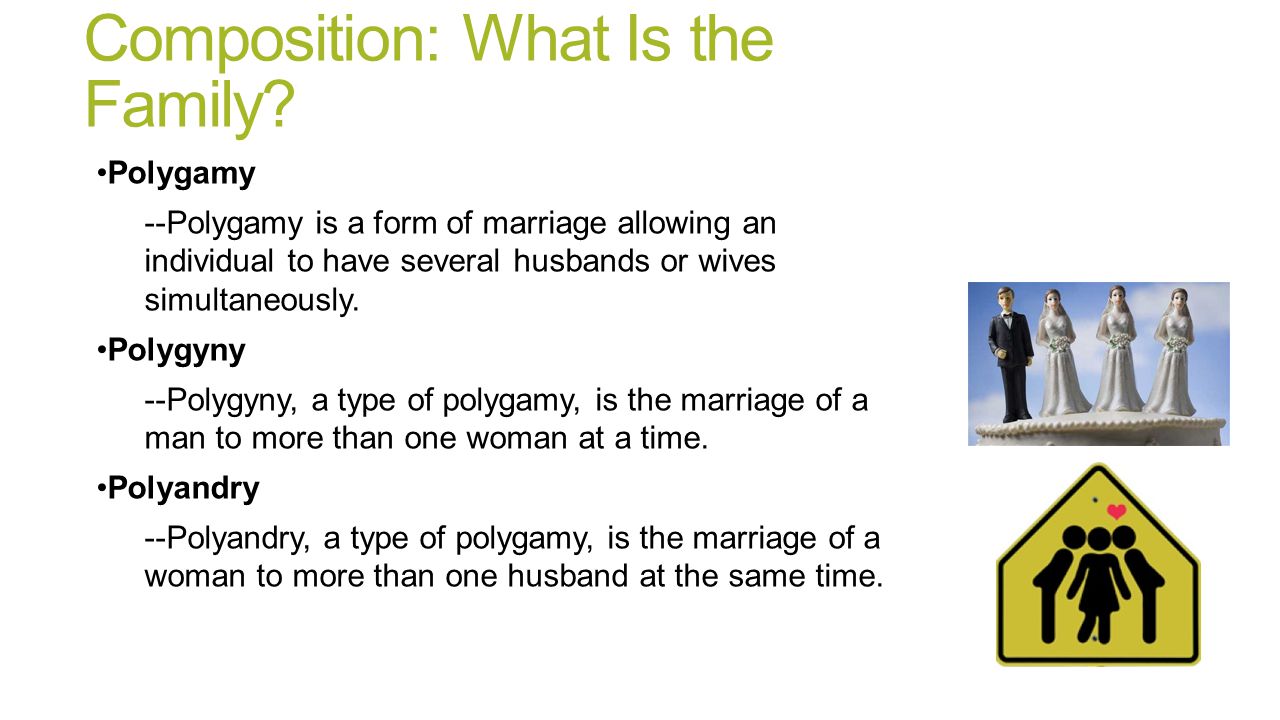 Composition: What Is the Family?

•Polygamy

--Polygamy is a form of marriage allowing an individual to have several husbands or wives simultaneously.

•Polygyny

--Polygyny, a type of polygamy, is the marriage of a man to more than one woman at a time.

•Polyandry

--Polyandry, a type of polygamy, is the marriage of a woman to more than one husband at the same time.